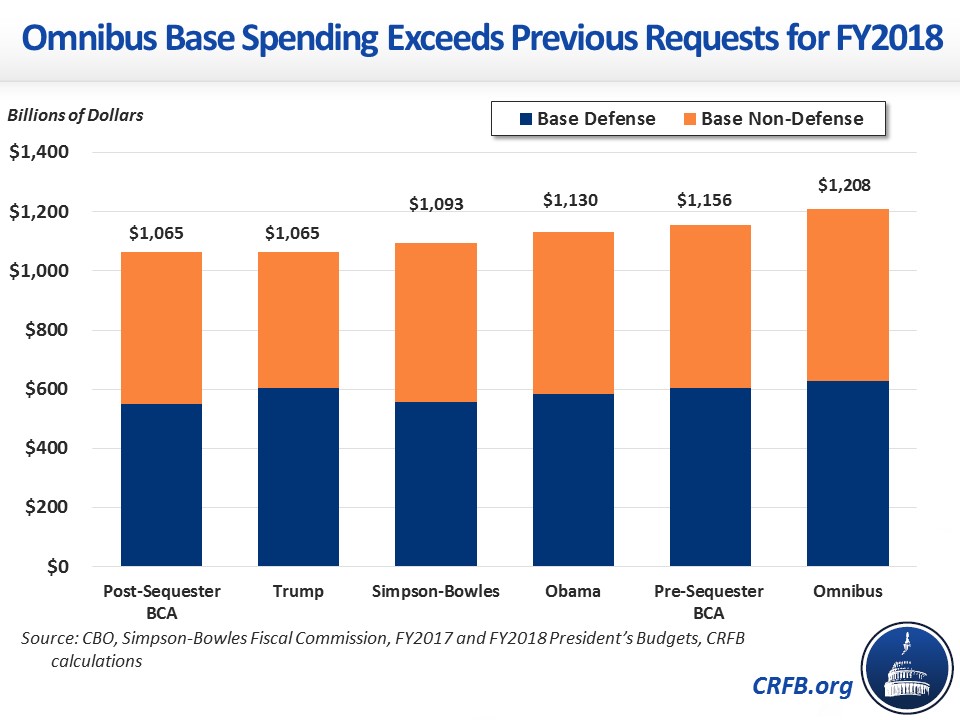 Omnibus Base Spending Exceeds Previous Requests for FY2018

Billions of Dollars

Base Defense
Base Non-Defense

$1,400
$1,200
$1,000
$800
$600
$400
$200
$0

$1,065
$1,065
$1,093
$1,130
$1,156
$1,208

Post-Sequester BCA
Trump
Simpson-Bowles
Obama
Pre-Sequester BCA
Omnibus

Source: CBO, Simpson-Bowles Fiscal Commission, FY2017 and FY2018 President's Budgets, CRFB calculations

CRFB.org